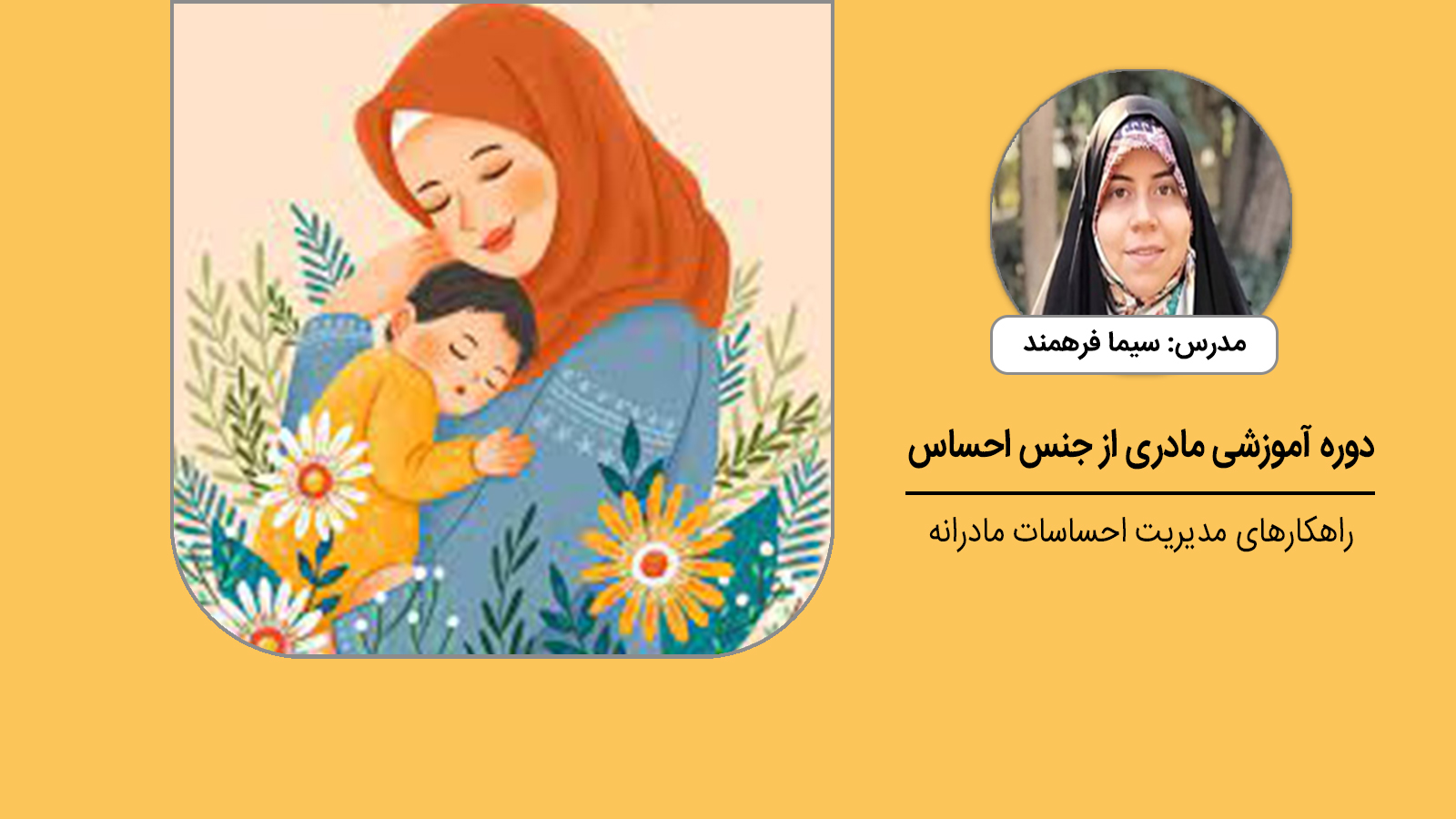 مدرس: سیما فرهمند

دوره آموزشی مادری از جنس احساس

راهکارهای مدیریت احساسات مادرانه